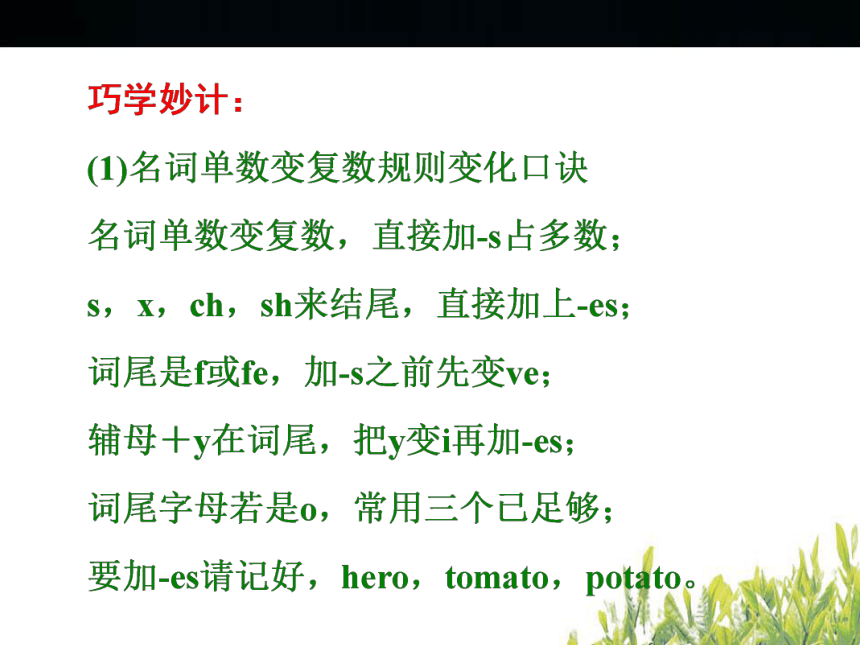 巧学妙计：

(1)名词单数变复数规则变化口诀

名词单数变复数，直接加-s占多数；

s，x，ch，sh来结尾，直接加上-es；

词尾是f或fe，加-s之前先变ve；

辅母＋y在词尾，把y变i再加-es；

词尾字母若是o，常用三个已足够；

要加-es请记好，hero，tomato，potato。